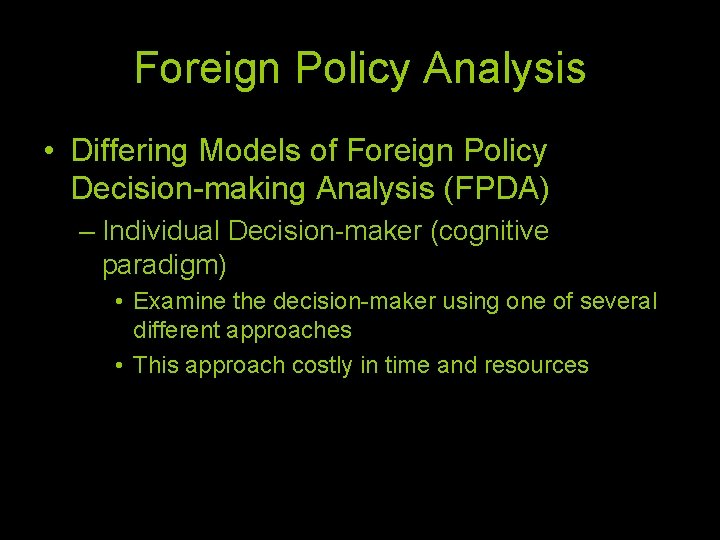 Foreign Policy Analysis

• Differing Models of Foreign Policy Decision-making Analysis (FPDA)
– Individual Decision-maker (cognitive paradigm)
• Examine the decision-maker using one of several different approaches
• This approach costly in time and resources